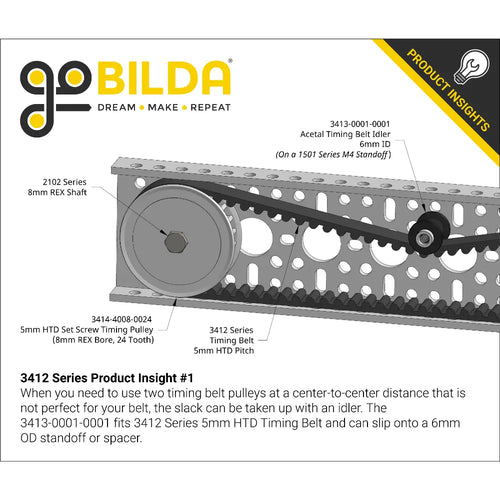 goBILDA®
DREAM • MAKE • REPEAT

PRODUCT INSIGHTS

3413-0001-0001
Acetal Timing Belt Idler
6mm ID
(On a 1501 Series M4 Standoff)

2102 Series
8mm REX Shaft

3414-4008-0024
5mm HTD Set Screw Timing Pulley
(8mm REX Bore, 24 Tooth)

3412 Series
Timing Belt
5mm HTD Pitch

3412 Series Product Insight #1
When you need to use two timing belt pulleys at a center-to-center distance that is not perfect for your belt, the slack can be taken up with an idler. The 3413-0001-0001 fits 3412 Series 5mm HTD Timing Belt and can slip onto a 6mm OD standoff or spacer.